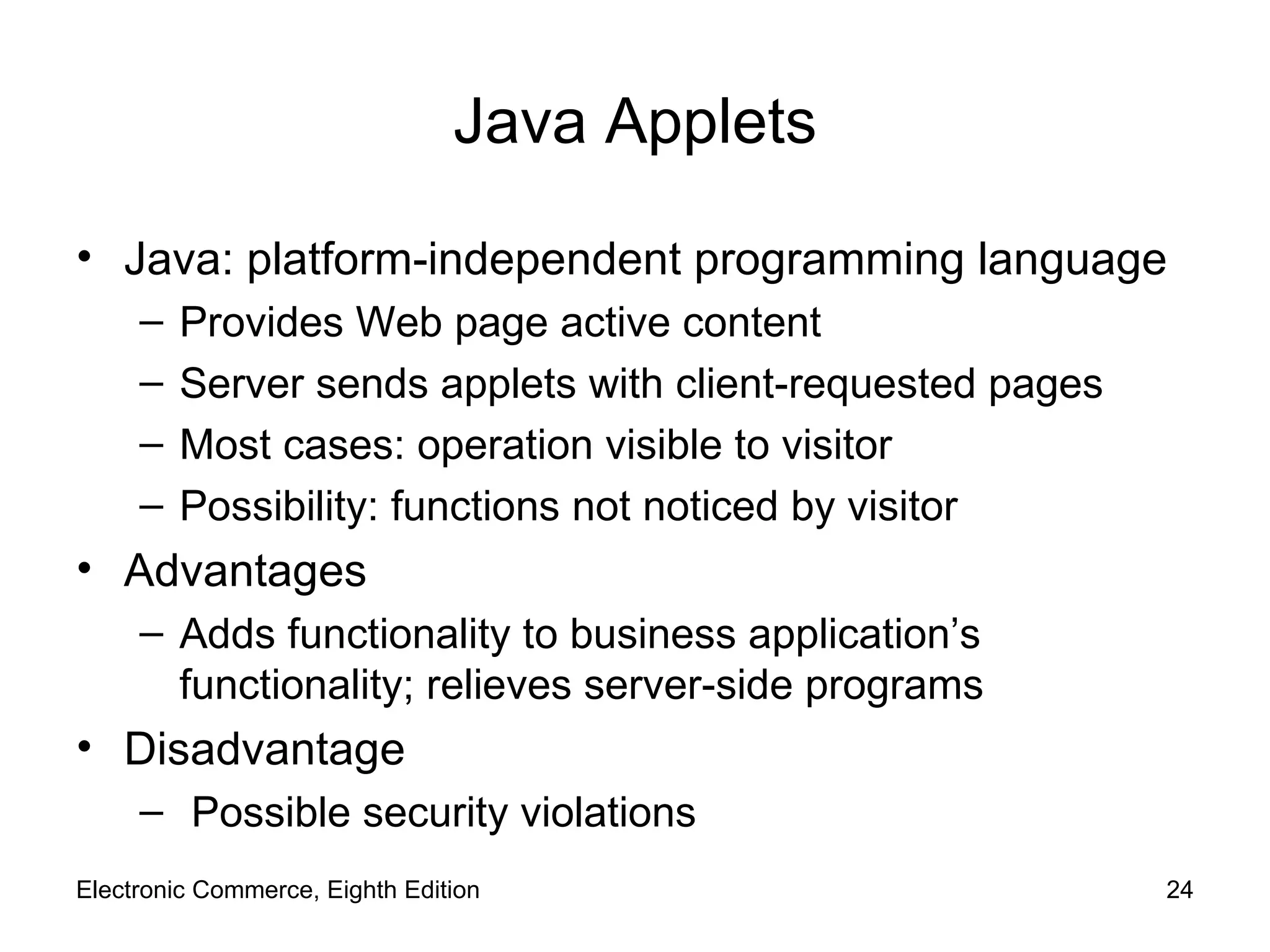 Java Applets

• Java: platform-independent programming language
  – Provides Web page active content
  – Server sends applets with client-requested pages
  – Most cases: operation visible to visitor
  – Possibility: functions not noticed by visitor
• Advantages
  – Adds functionality to business application’s functionality; relieves server-side programs
• Disadvantage
  – Possible security violations

Electronic Commerce, Eighth Edition

24